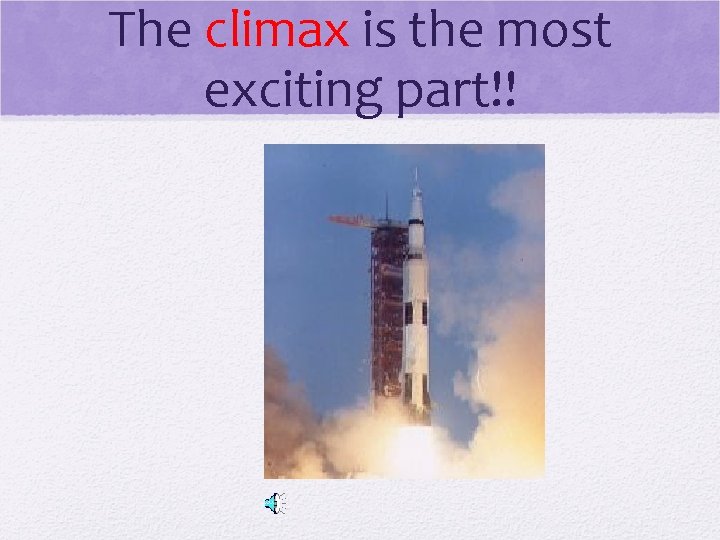 The climax is the most exciting part!!